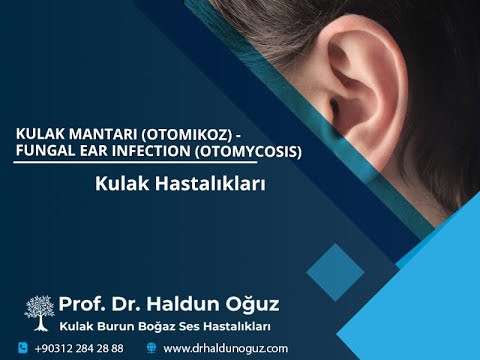 KULAK MANTARI (OTOMIKOZ) - FUNGAL EAR INFECTION (OTOMYCOSIS)

Kulak Hastalıkları

Prof. Dr. Haldun Oğuz
Kulak Burun Boğaz Ses Hastalıkları

+90312 284 28 88
www.drhaldunoguz.com